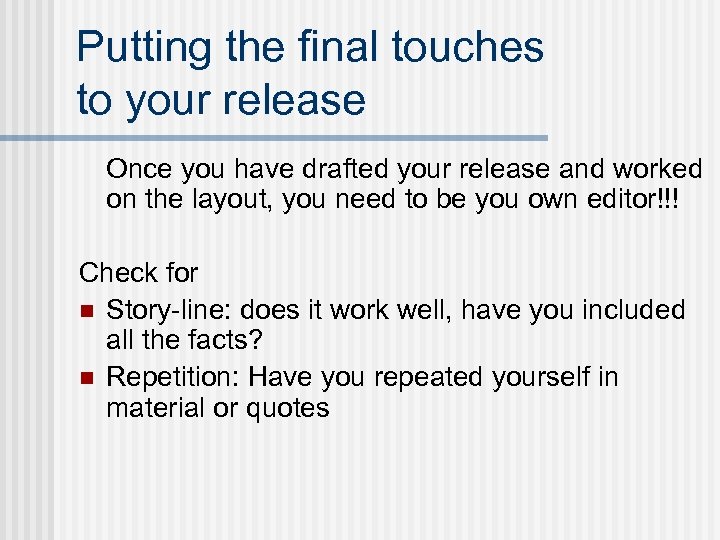 Putting the final touches to your release

Once you have drafted your release and worked on the layout, you need to be you own editor!!!

Check for

- Story-line: does it work well, have you included all the facts?
- Repetition: Have you repeated yourself in material or quotes